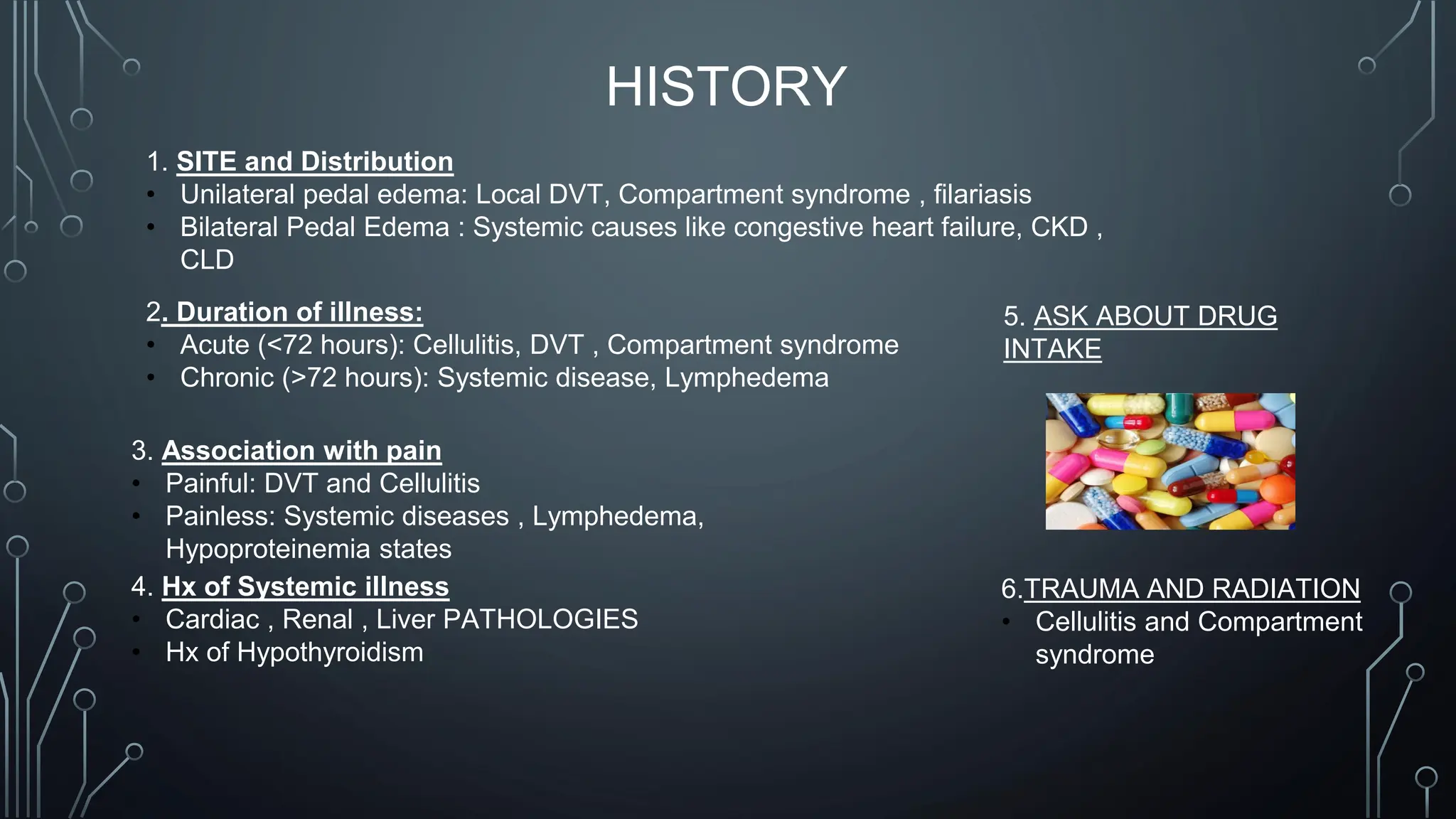 HISTORY

1. SITE and Distribution
• Unilateral pedal edema: Local DVT, Compartment syndrome , filariasis
• Bilateral Pedal Edema : Systemic causes like congestive heart failure, CKD , CLD

2. Duration of illness:
• Acute (<72 hours): Cellulitis, DVT , Compartment syndrome
• Chronic (>72 hours): Systemic disease, Lymphedema

3. Association with pain
• Painful: DVT and Cellulitis
• Painless: Systemic diseases , Lymphedema, Hypoproteinemia states

4. Hx of Systemic illness
• Cardiac , Renal , Liver PATHOLOGIES
• Hx of Hypothyroidism

5. ASK ABOUT DRUG INTAKE

6.TRAUMA AND RADIATION
• Cellulitis and Compartment syndrome